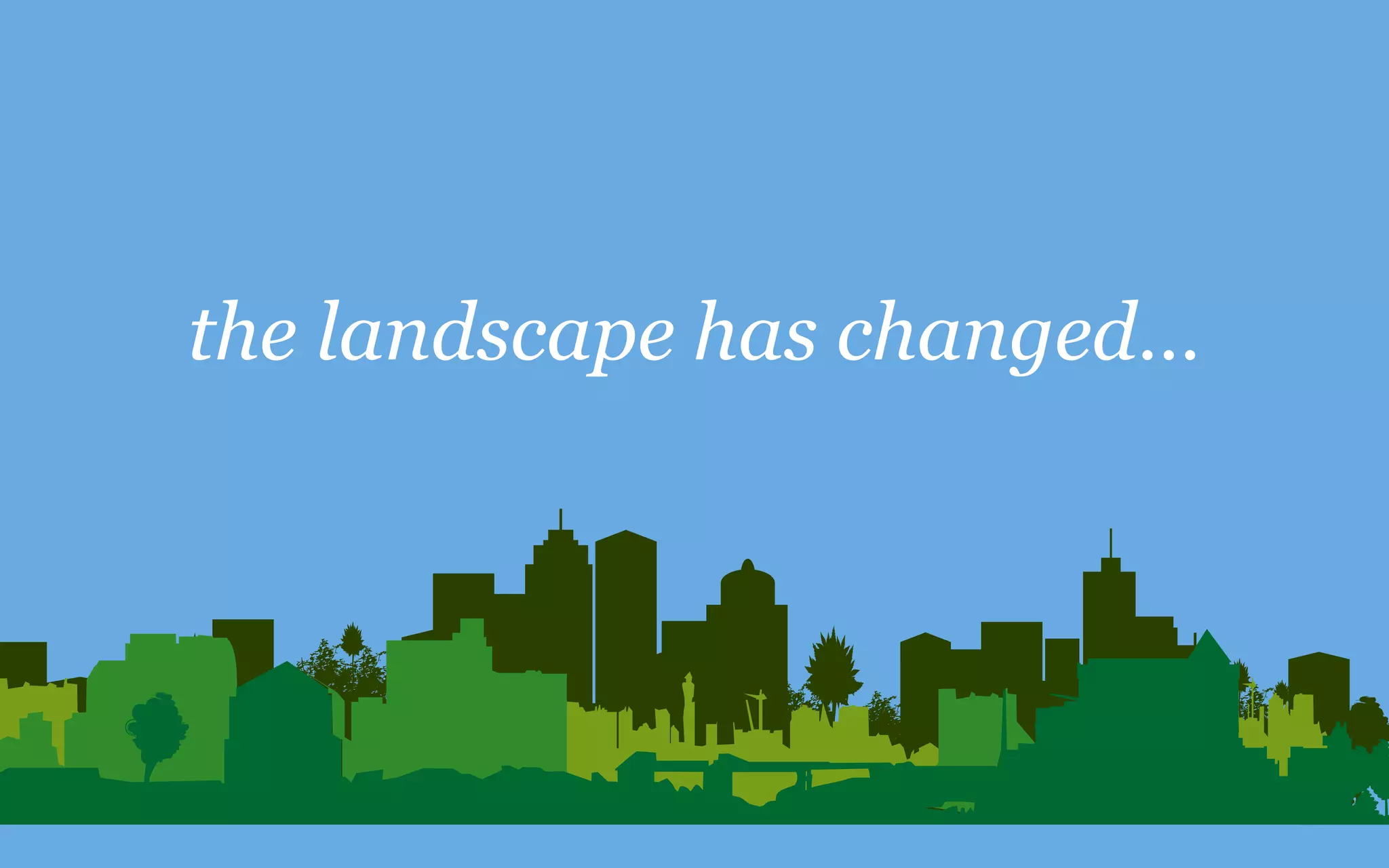 the landscape has changed...